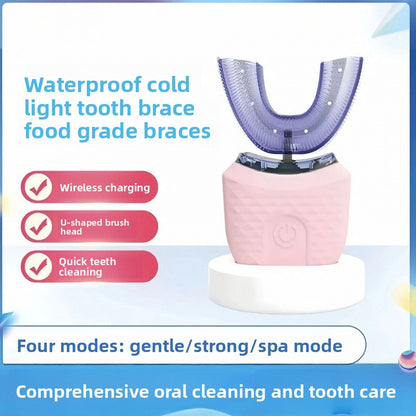 Waterproof cold light tooth brace food grade braces

Wireless charging

U-shaped brush head

Quick teeth cleaning

Four modes: gentle/strong/spa mode

Comprehensive oral cleaning and tooth care